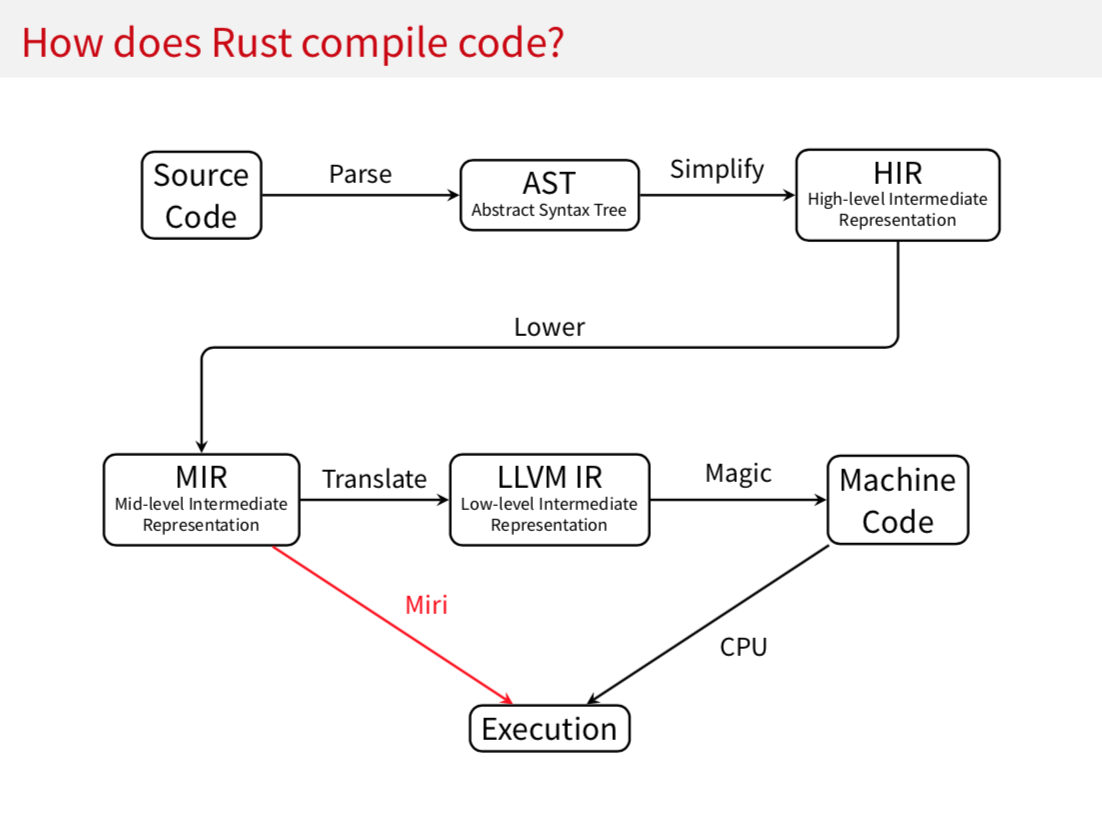 How does Rust compile code?

Source Code

Parse

AST
Abstract Syntax Tree

Simplify

HIR
High-level Intermediate Representation

Lower

MIR
Mid-level Intermediate Representation

Translate

LLVM IR
Low-level Intermediate Representation

Magic

Machine Code

Miri

CPU

Execution